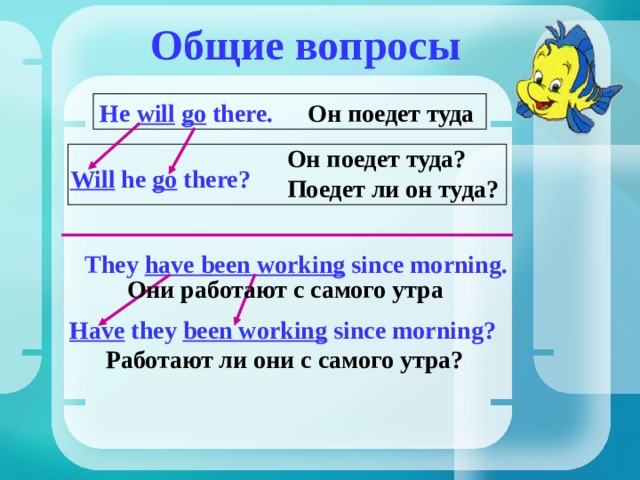 Общие вопросы

He will go there. Он поедет туда

Will he go there? Он поедет туда?
Поедет ли он туда?

They have been working since morning.
Они работают с самого утра

Have they been working since morning?
Работают ли они с самого утра?